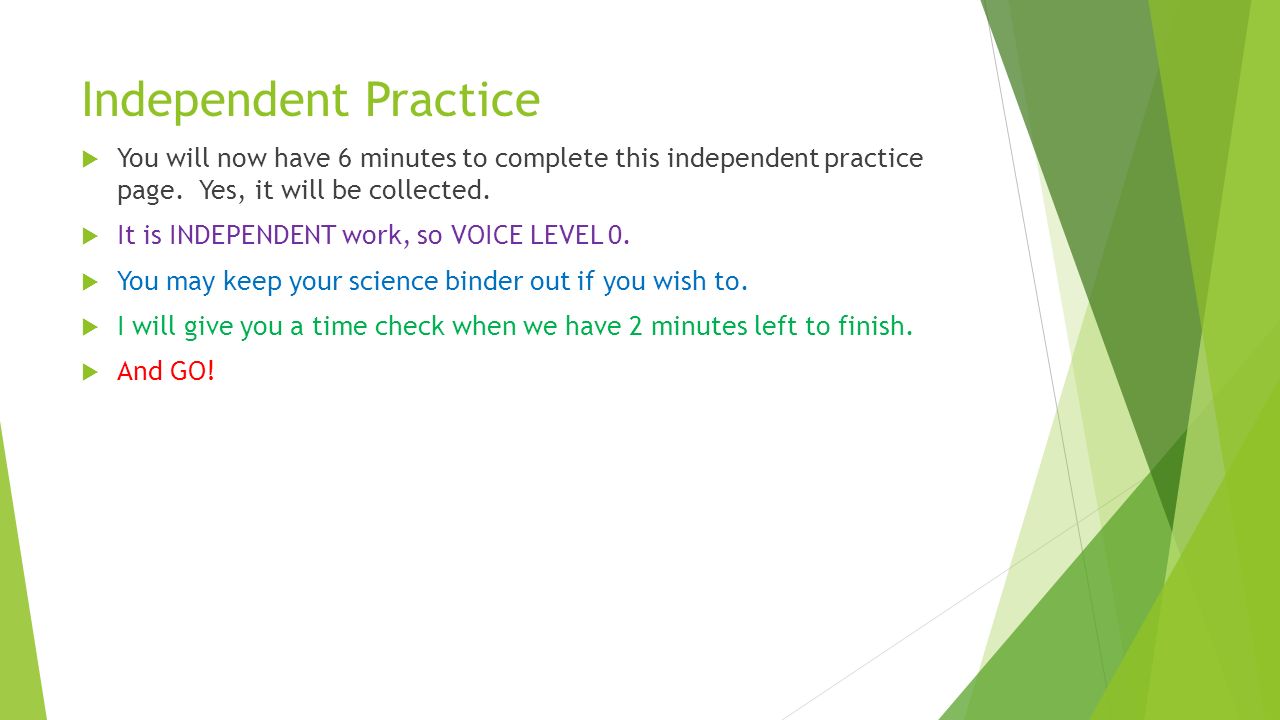 Independent Practice

You will now have 6 minutes to complete this independent practice page. Yes, it will be collected.

It is INDEPENDENT work, so VOICE LEVEL 0.

You may keep your science binder out if you wish to.

I will give you a time check when we have 2 minutes left to finish.

And GO!